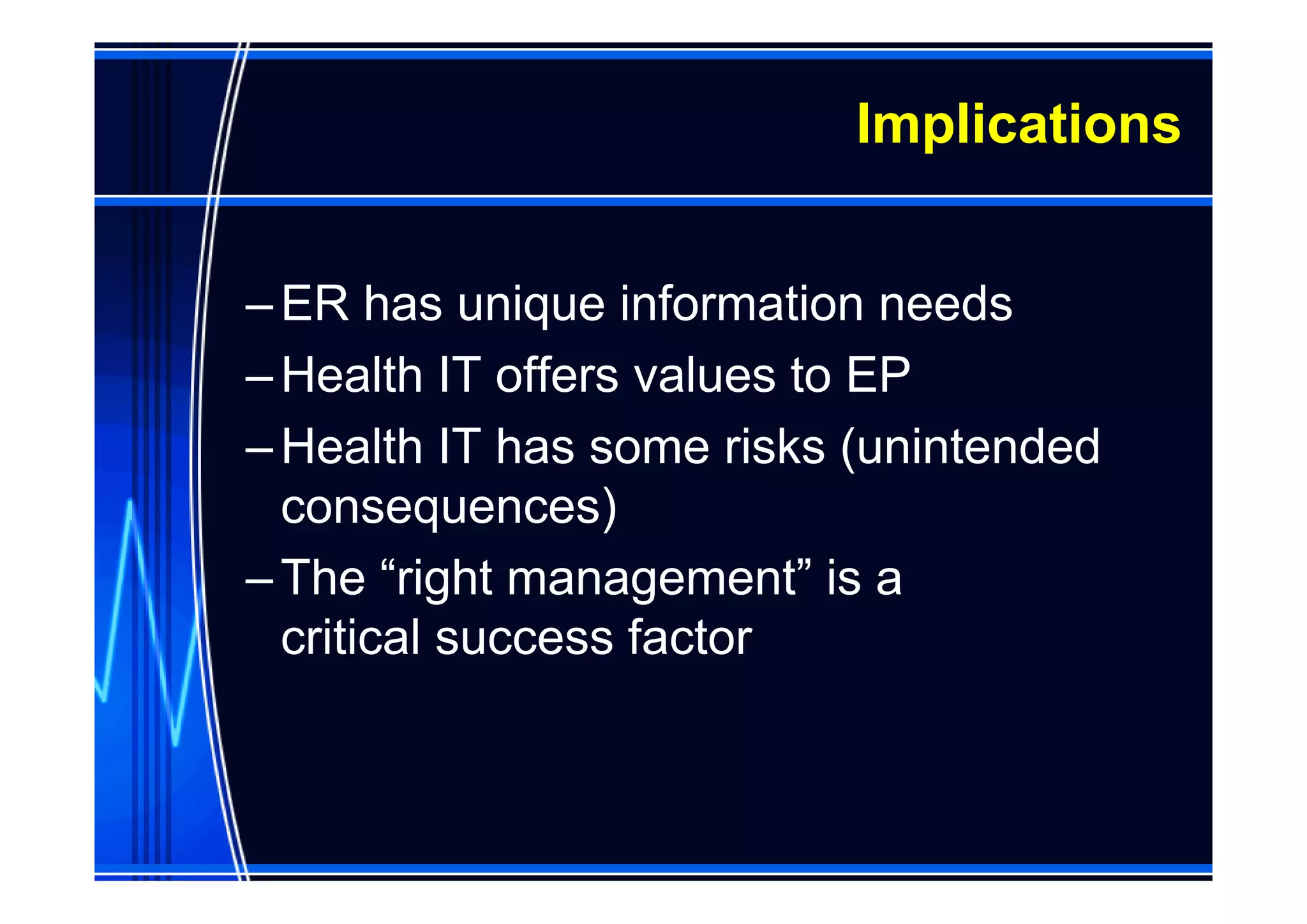 Implications

– ER has unique information needs

– Health IT offers values to EP

– Health IT has some risks (unintended consequences)

– The “right management” is a critical success factor